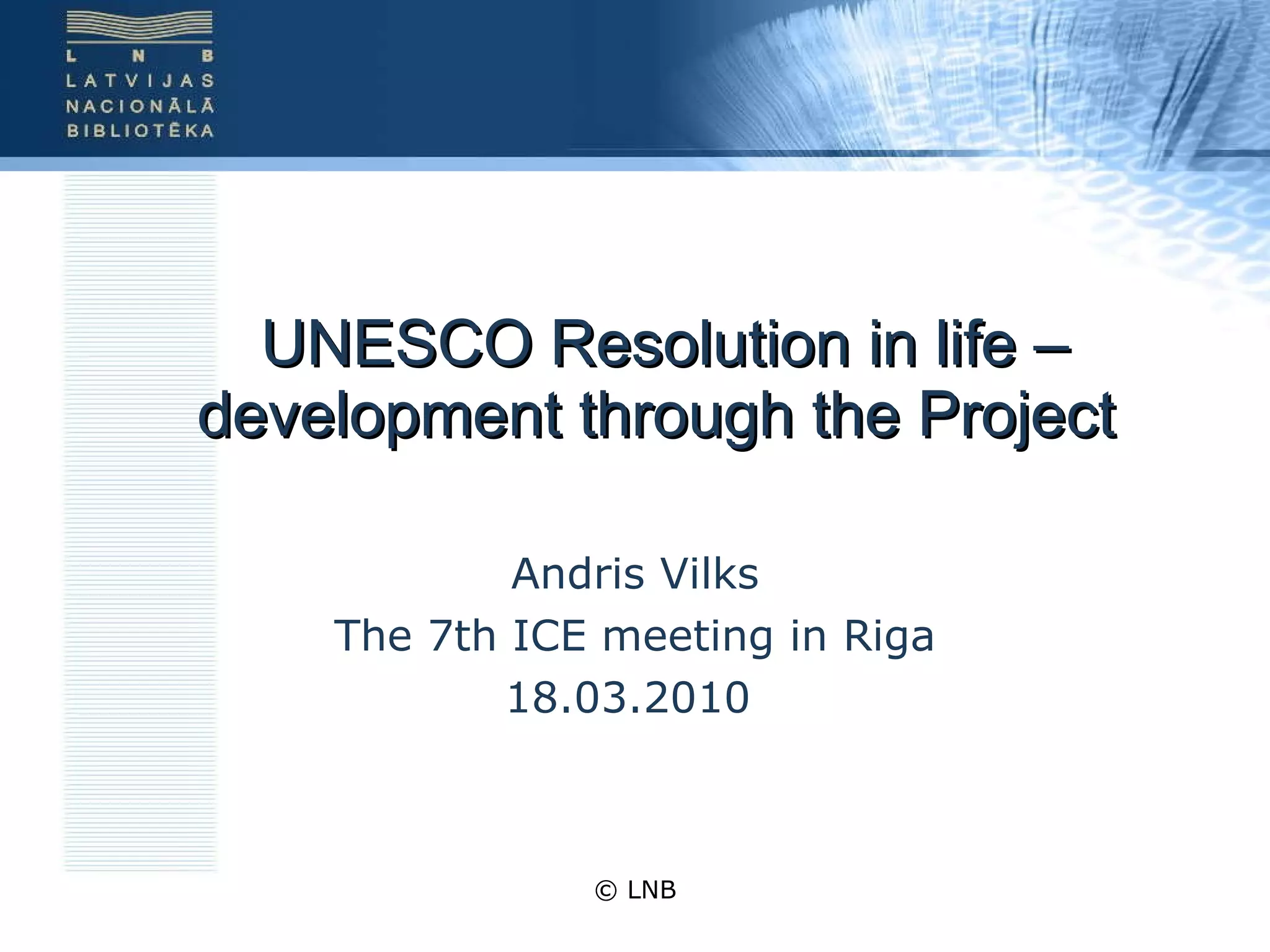 L N B
LATVIJAS
NACIONĀLĀ
BIBLIOTĒKA

UNESCO Resolution in life – development through the Project

Andris Vilks
The 7th ICE meeting in Riga
18.03.2010

© LNB